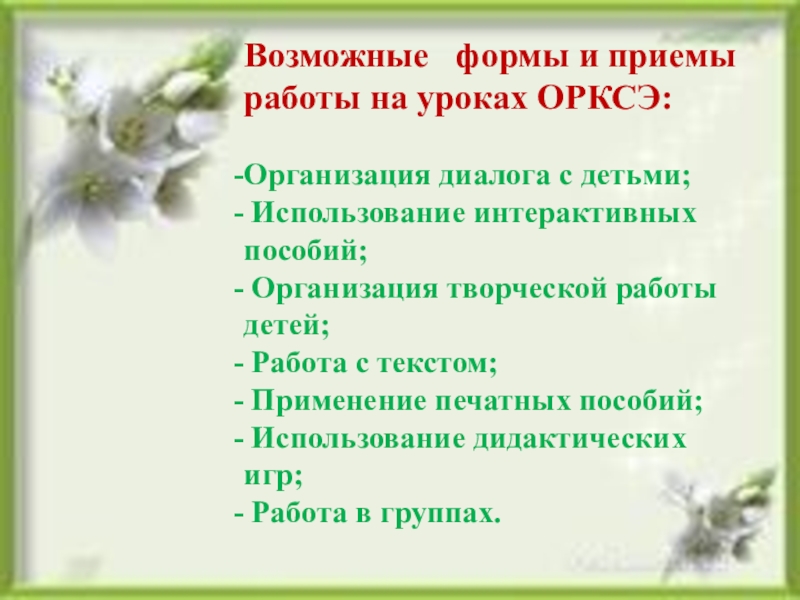 Возможные формы и приемы работы на уроках ОРКСЭ:

-Организация диалога с детьми;
- Использование интерактивных пособий;
- Организация творческой работы детей;
- Работа с текстом;
- Применение печатных пособий;
- Использование дидактических игр;
- Работа в группах.